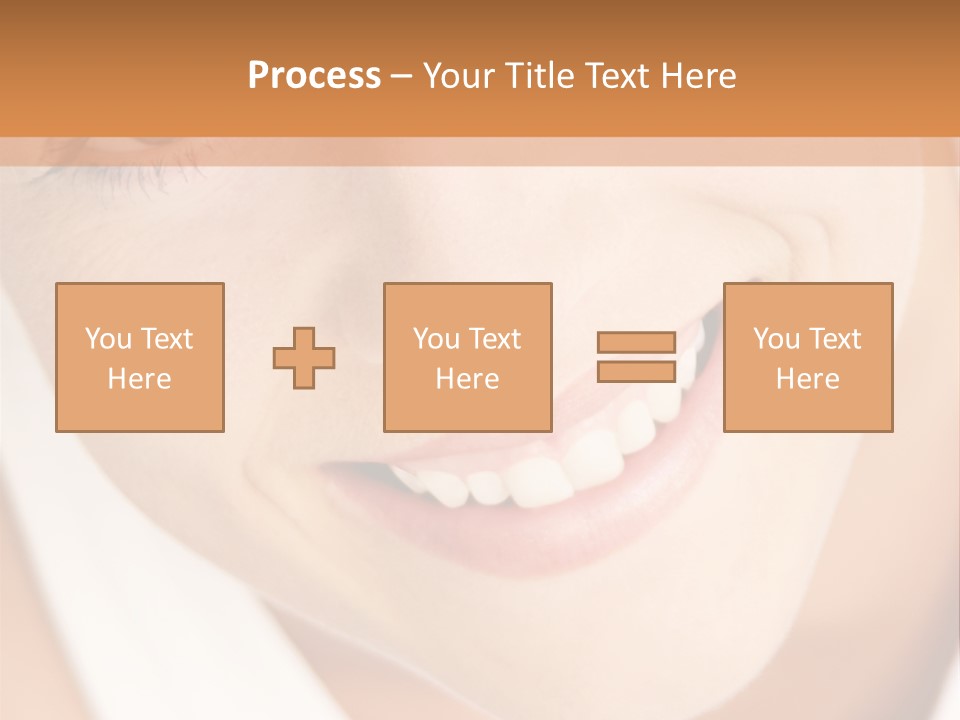 Process – Your Title Text Here

You Text Here

You Text Here

You Text Here